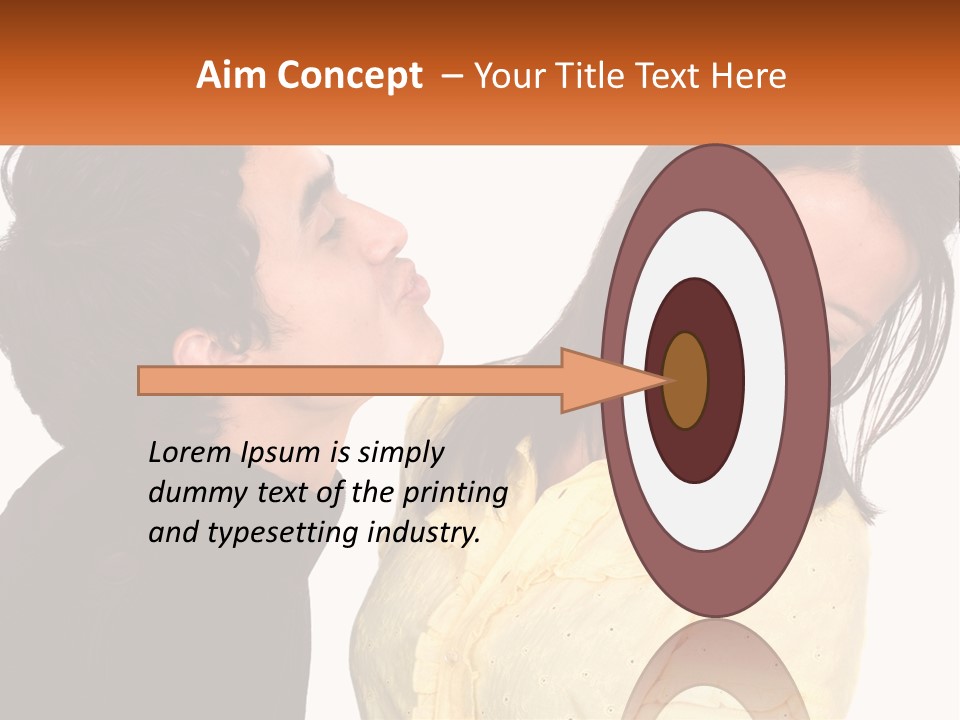 Aim Concept – Your Title Text Here

Lorem Ipsum is simply dummy text of the printing and typesetting industry.